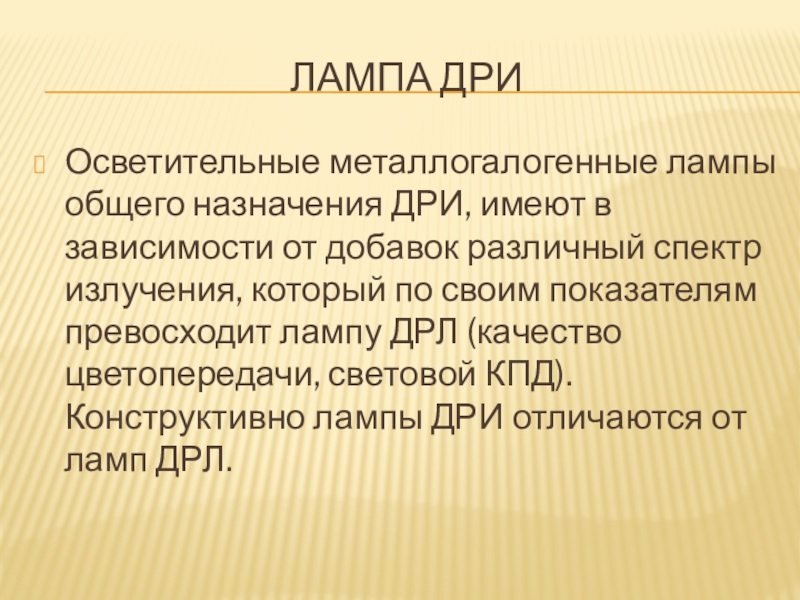 ЛАМПА ДРИ

Осветительные металлогалогенные лампы общего назначения ДРИ, имеют в зависимости от добавок различный спектр излучения, который по своим показателям превосходит лампу ДРЛ (качество цветопередачи, световой КПД). Конструктивно лампы ДРИ отличаются от ламп ДРЛ.